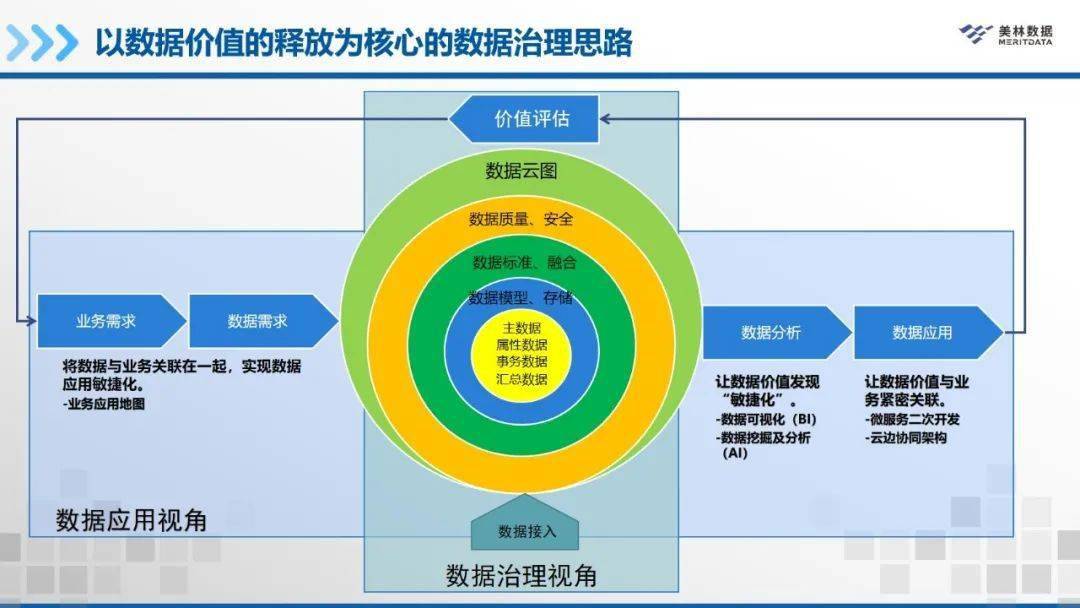 以数据价值的释放为核心的数据治理思路

美林数据
MERITDATA

价值评估

数据云图

数据质量、安全

数据标准、融合

数据模型、存储

主数据
属性数据
事务数据
汇总数据

业务需求

数据需求

将数据与业务关联在一起，实现数据应用敏捷化。
-业务应用地图

数据分析

数据应用

让数据价值发现“敏捷化”。
-数据可视化（BI）
-数据挖掘及分析（AI）

让数据价值与业务紧密关联。
-微服务二次开发
-云边协同架构

数据应用视角

数据接入

数据治理视角